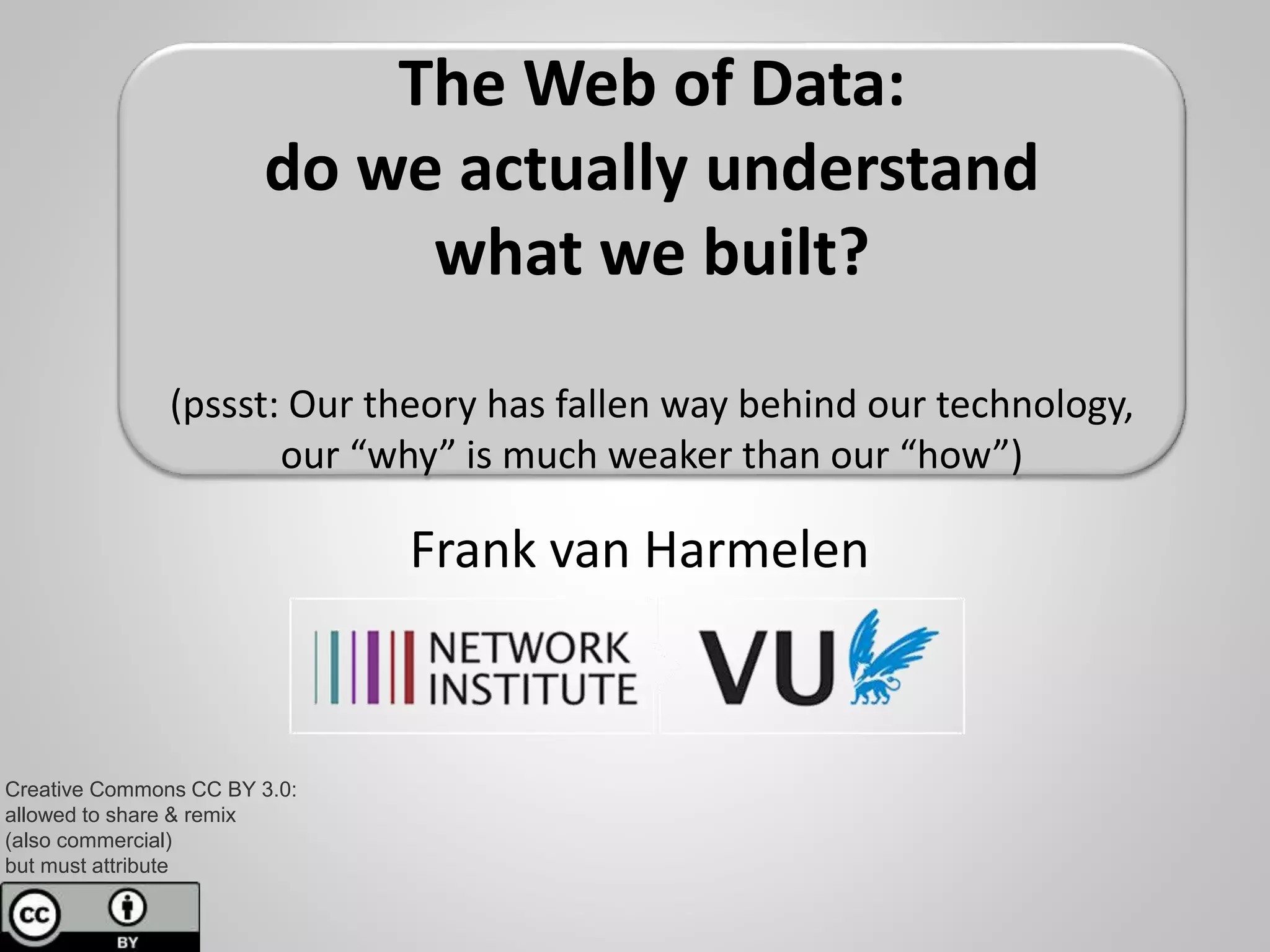 The Web of Data:
do we actually understand
what we built?

(pssst: Our theory has fallen way behind our technology, our “why” is much weaker than our “how”)

Frank van Harmelen

NETWORK INSTITUTE

VU

Creative Commons CC BY 3.0:
allowed to share & remix
(also commercial)
but must attribute

cc BY